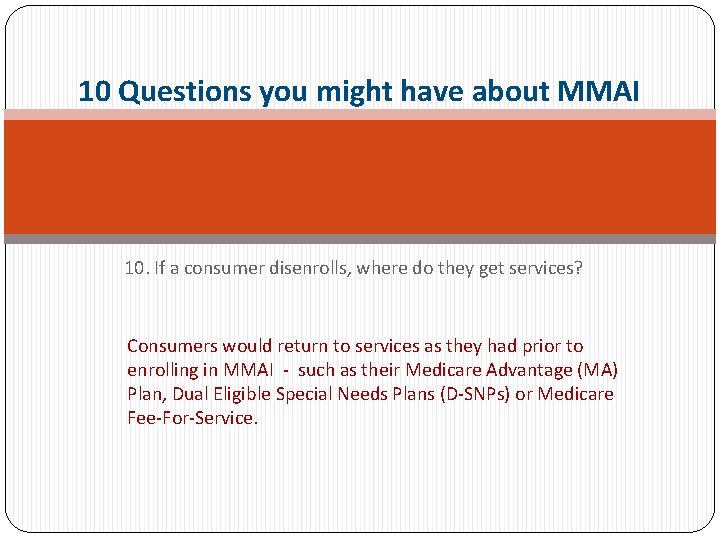 10 Questions you might have about MMAI

10. If a consumer disenrolls, where do they get services?

Consumers would return to services as they had prior to enrolling in MMAI - such as their Medicare Advantage (MA) Plan, Dual Eligible Special Needs Plans (D-SNPs) or Medicare Fee-For-Service.